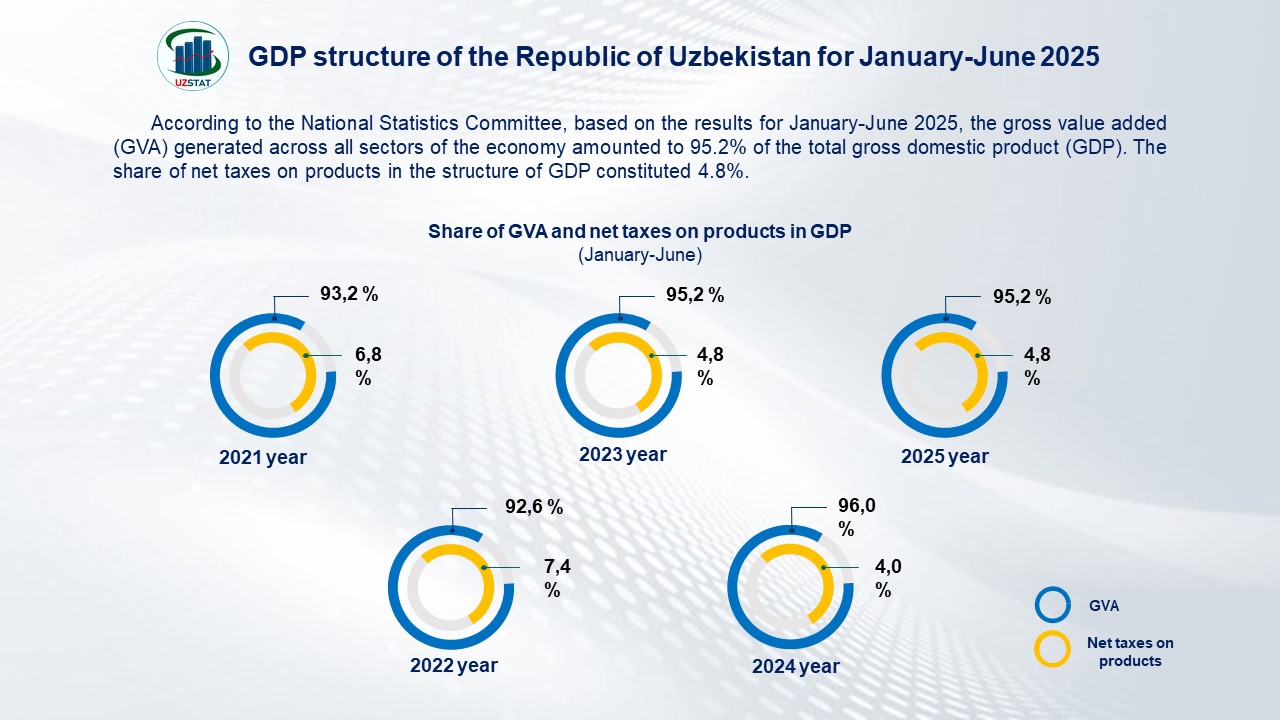 UZSTAT

GDP structure of the Republic of Uzbekistan for January-June 2025

According to the National Statistics Committee, based on the results for January-June 2025, the gross value added (GVA) generated across all sectors of the economy amounted to 95.2% of the total gross domestic product (GDP). The share of net taxes on products in the structure of GDP constituted 4.8%.

Share of GVA and net taxes on products in GDP
(January-June)

93,2 %
6,8 %
2021 year

95,2 %
4,8 %
2023 year

95,2 %
4,8 %
2025 year

92,6 %
7,4 %
2022 year

96,0 %
4,0 %
2024 year

GVA
Net taxes on products